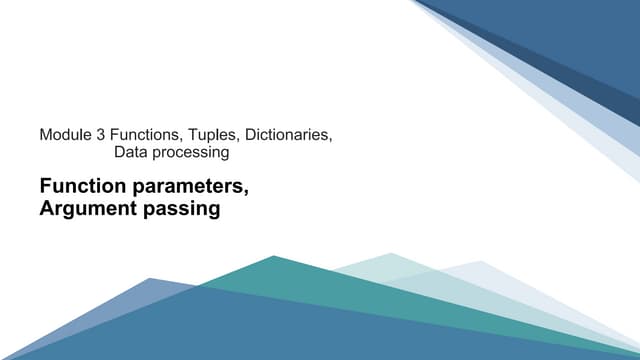 Module 3 Functions, Tuples, Dictionaries, Data processing

Function parameters, Argument passing